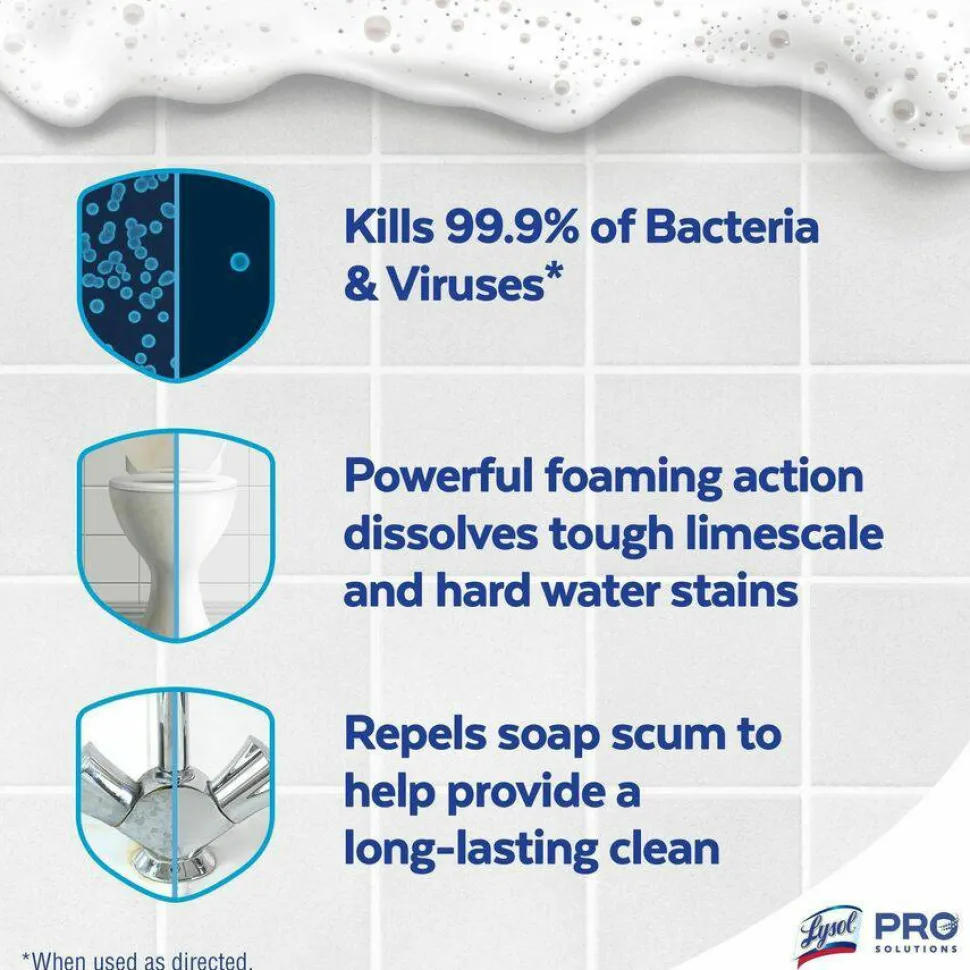 Kills 99.9% of Bacteria & Viruses*

Powerful foaming action dissolves tough limescale and hard water stains

Repels soap scum to help provide a long-lasting clean

*When used as directed.

Lysol PRO SOLUTIONS